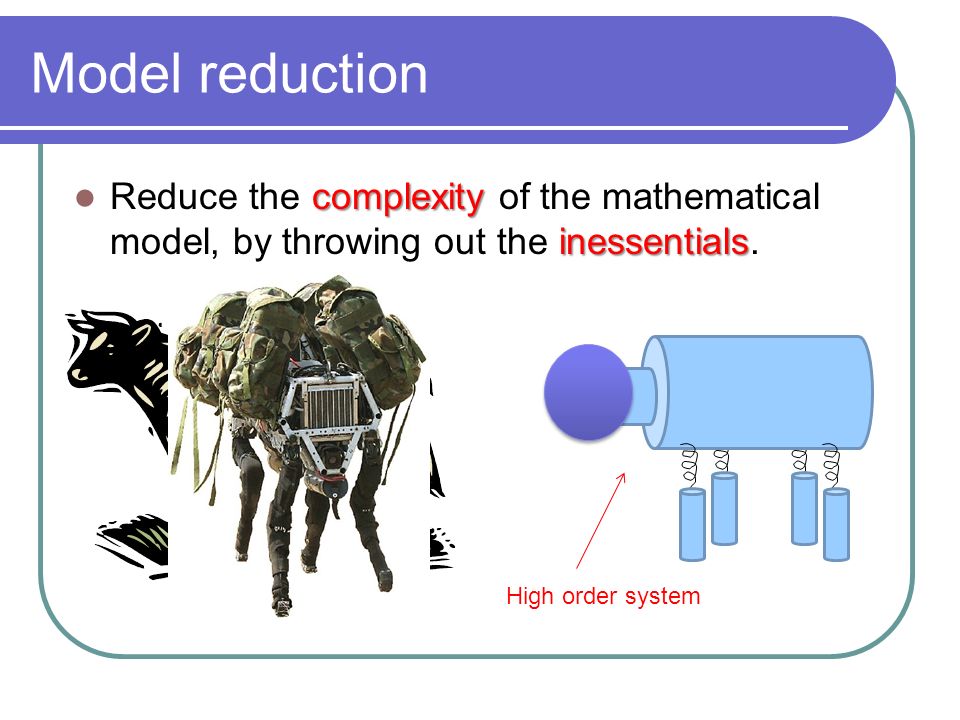 Model reduction

Reduce the complexity of the mathematical model, by throwing out the inessentials.

High order system